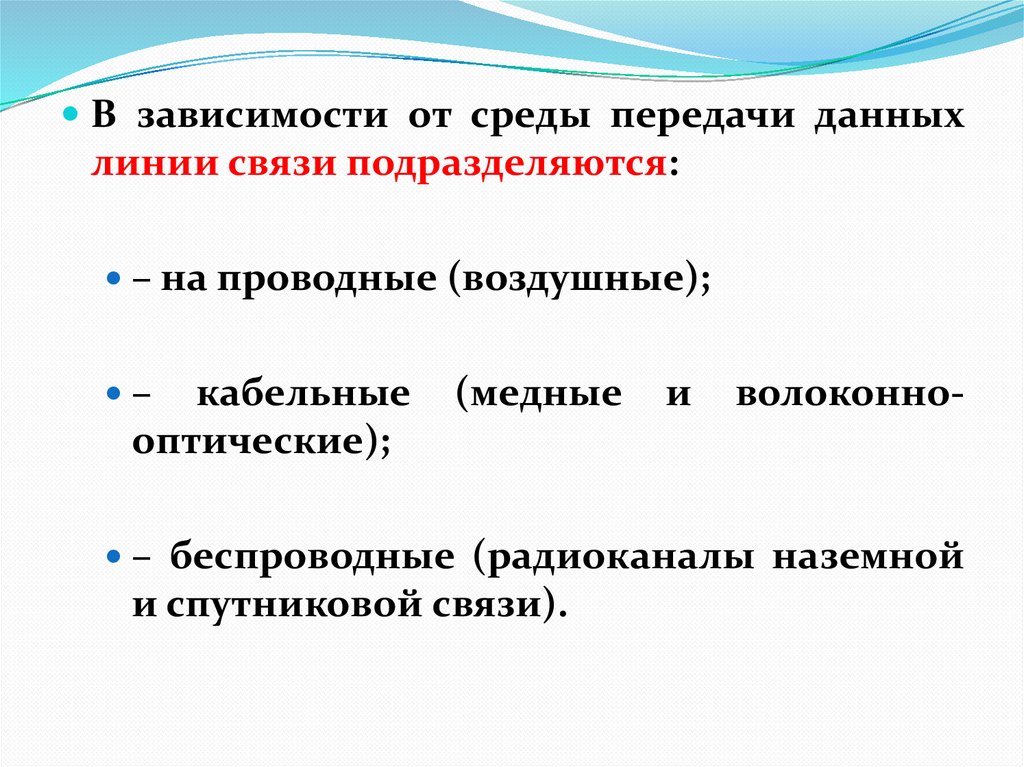 В зависимости от среды передачи данных линии связи подразделяются:

– на проводные (воздушные);

– кабельные (медные и волоконно-оптические);

– беспроводные (радиоканалы наземной и спутниковой связи).